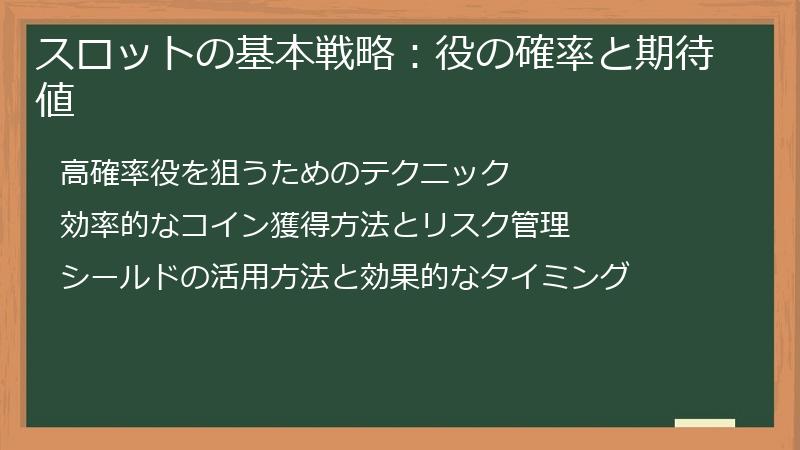 スロットの基本戦略：役の確率と期待値

高確率役を狙うためのテクニック

効率的なコイン獲得方法とリスク管理

シールドの活用方法と効果的なタイミング